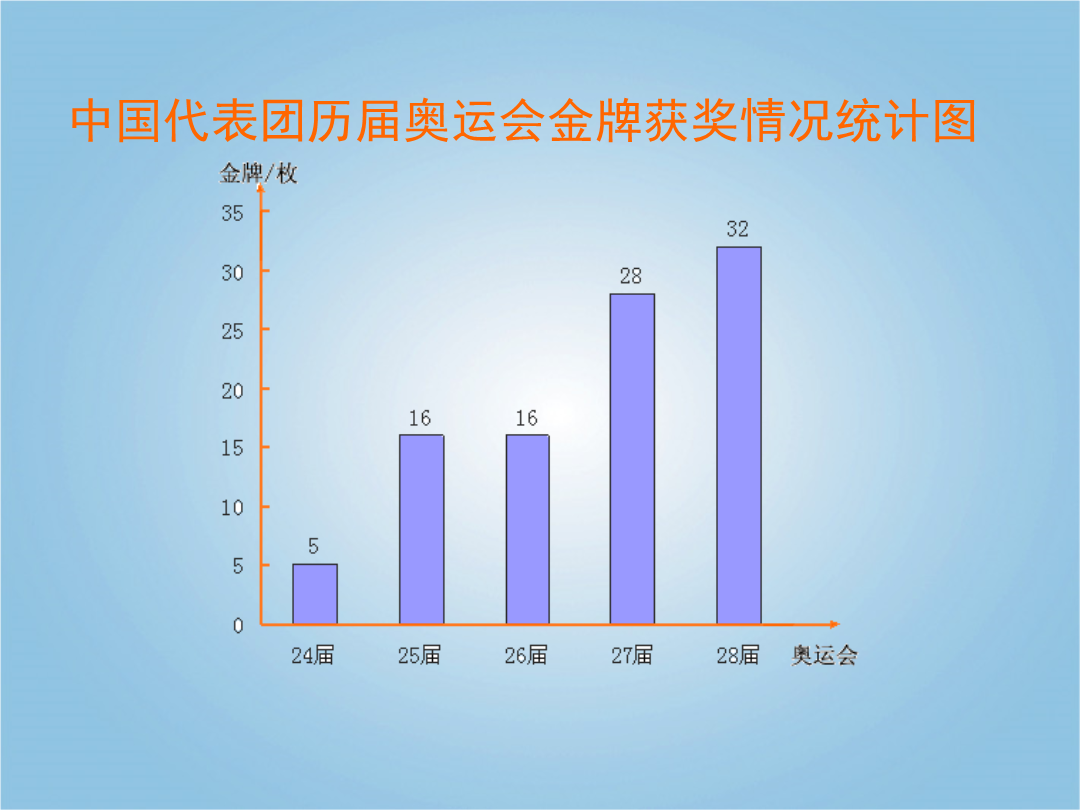 中国代表团历届奥运会金牌获奖情况统计图

金牌/枚

35
30
25
20
15
10
5
0

5
16
16
28
32

24届
25届
26届
27届
28届
奥运会